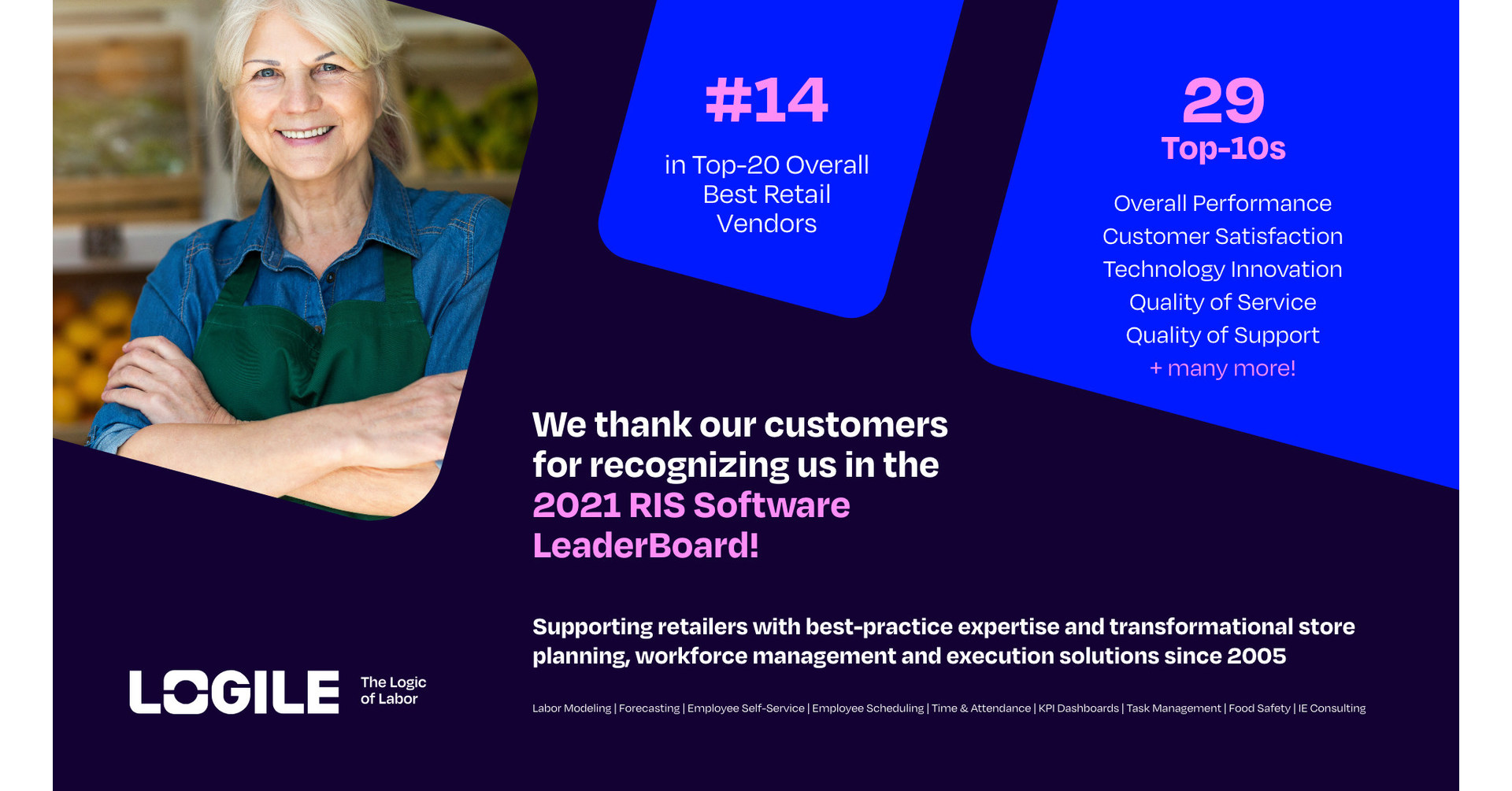 #14

in Top-20 Overall Best Retail Vendors

29

Top-10s

Overall Performance
Customer Satisfaction
Technology Innovation
Quality of Service
Quality of Support
+ many more!

We thank our customers for recognizing us in the 2021 RIS Software LeaderBoard!

Supporting retailers with best-practice expertise and transformational store planning, workforce management and execution solutions since 2005

LOGILE The Logic of Labor

Labor Modeling | Forecasting | Employee Self-Service | Employee Scheduling | Time & Attendance | KPI Dashboards | Task Management | Food Safety | IE Consulting